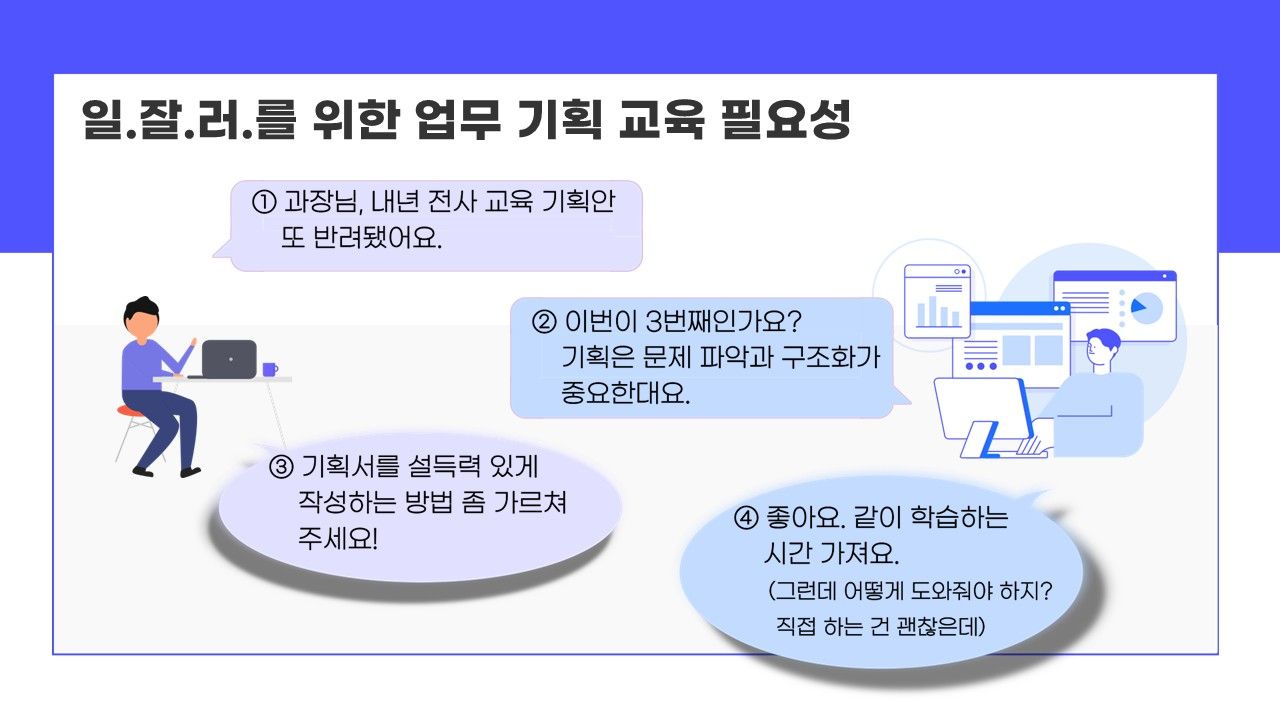 일.잘.러.를 위한 업무 기획 교육 필요성

① 과장님, 내년 전사 교육 기획안 또 반려됐어요.

② 이번이 3번째인가요? 기획은 문제 파악과 구조화가 중요한대요.

③ 기획서를 설득력 있게 작성하는 방법 좀 가르쳐 주세요!

④ 좋아요. 같이 학습하는 시간 가져요.
(그런데 어떻게 도와줘야 하지? 직접 하는 건 괜찮은데)